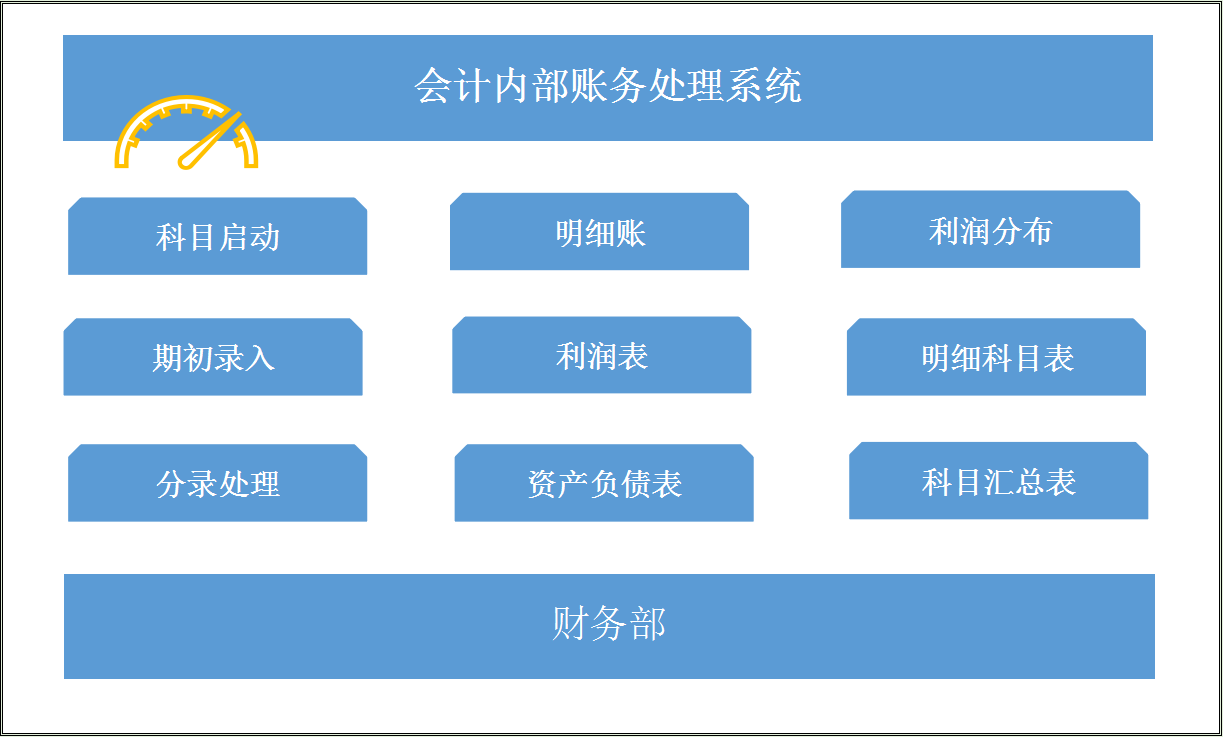 会计内部账务处理系统

科目启动

明细账

利润分布

期初录入

利润表

明细科目表

分录处理

资产负债表

科目汇总表

财务部